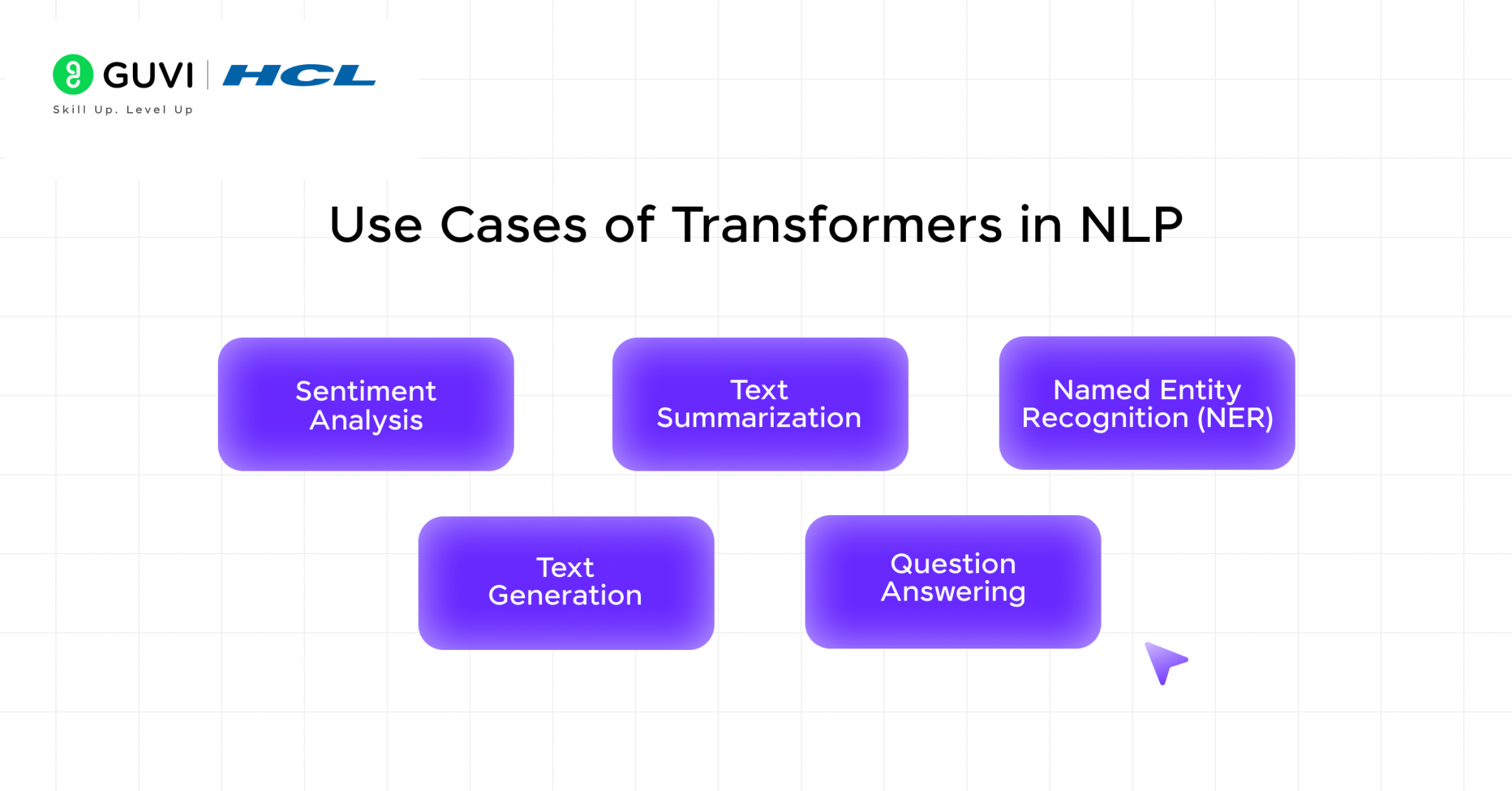 GUVI | HCL
Skill Up. Level Up

Use Cases of Transformers in NLP

Sentiment Analysis

Text Summarization

Named Entity Recognition (NER)

Text Generation

Question Answering